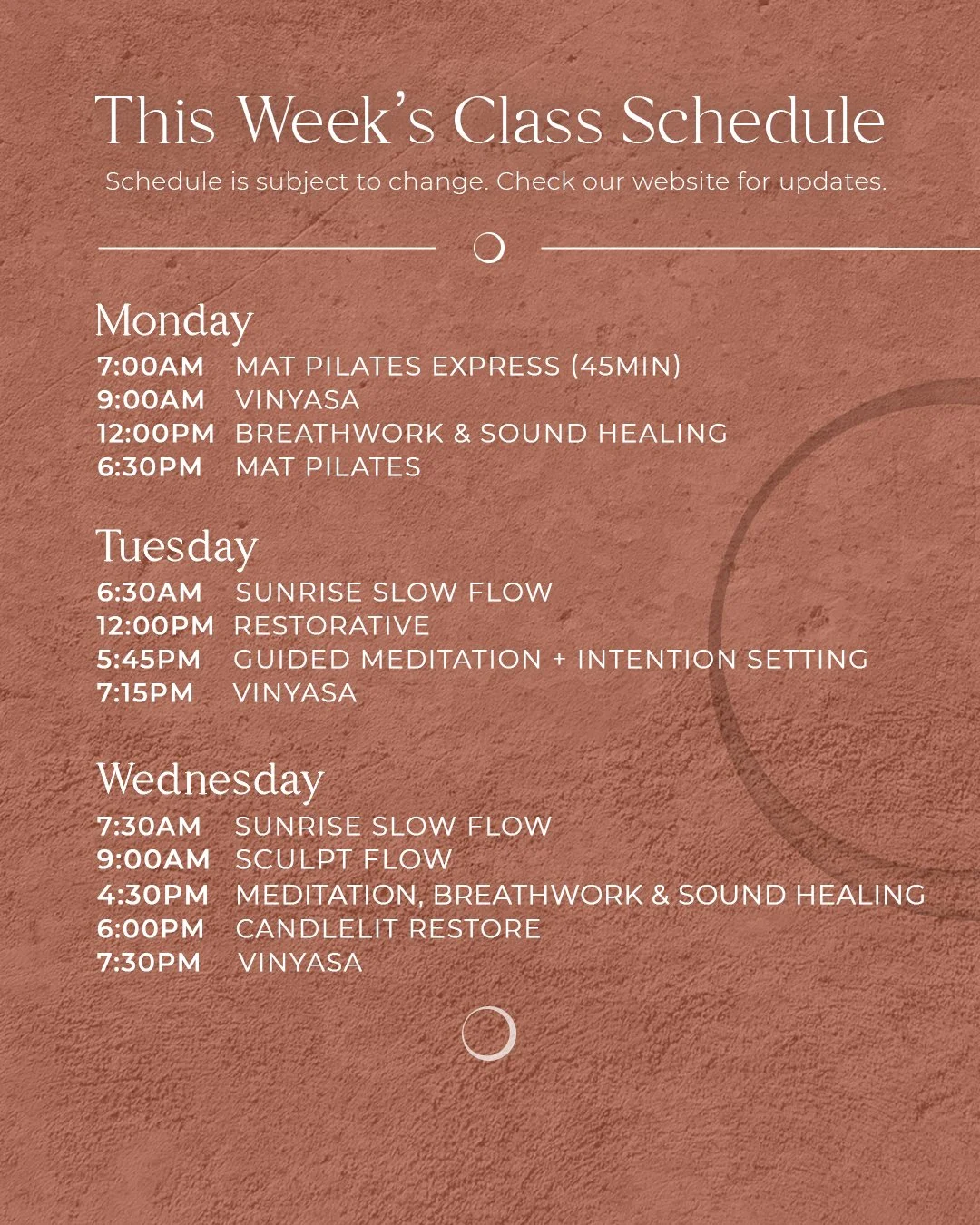 This Week's Class Schedule

Schedule is subject to change. Check our website for updates.

Monday
7:00AM MAT PILATES EXPRESS (45MIN)
9:00AM VINYASA
12:00PM BREATHWORK & SOUND HEALING
6:30PM MAT PILATES

Tuesday
6:30AM SUNRISE SLOW FLOW
12:00PM RESTORATIVE
5:45PM GUIDED MEDITATION + INTENTION SETTING
7:15PM VINYASA

Wednesday
7:30AM SUNRISE SLOW FLOW
9:00AM SCULPT FLOW
4:30PM MEDITATION, BREATHWORK & SOUND HEALING
6:00PM CANDLELIT RESTORE
7:30PM VINYASA